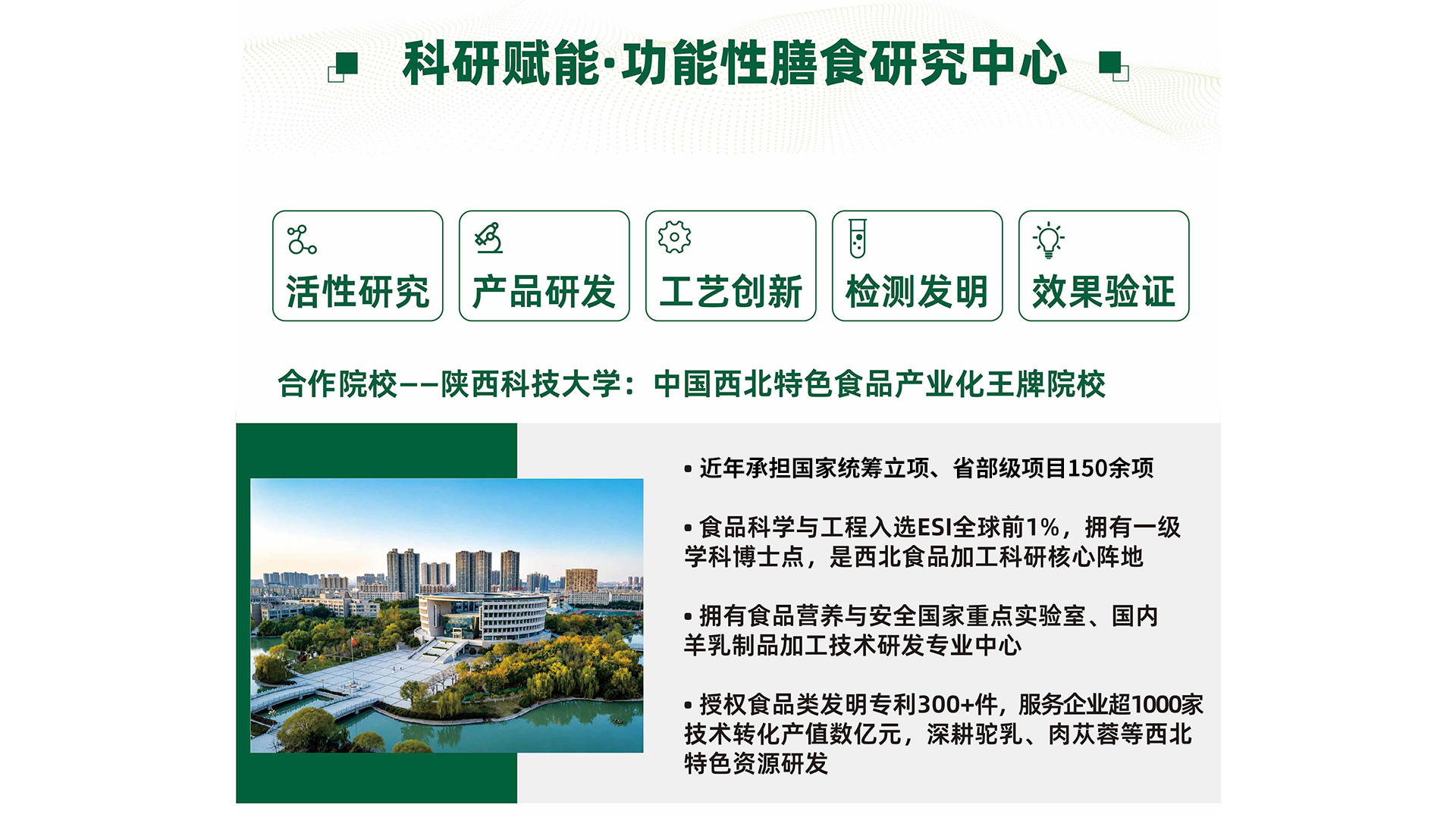 科研赋能·功能性膳食研究中心

活性研究

产品研发

工艺创新

检测发明

效果验证

合作院校——陕西科技大学：中国西北特色食品产业化王牌院校

• 近年承担国家统筹立项、省部级项目150余项

• 食品科学与工程入选ESI全球前1%，拥有一级学科博士点，是西北食品加工科研核心阵地

• 拥有食品营养与安全国家重点实验室、国内羊乳制品加工技术研发专业中心

• 授权食品类发明专利300+件，服务企业超1000家技术转化产值数亿元，深耕驼乳、肉苁蓉等西北特色资源研发